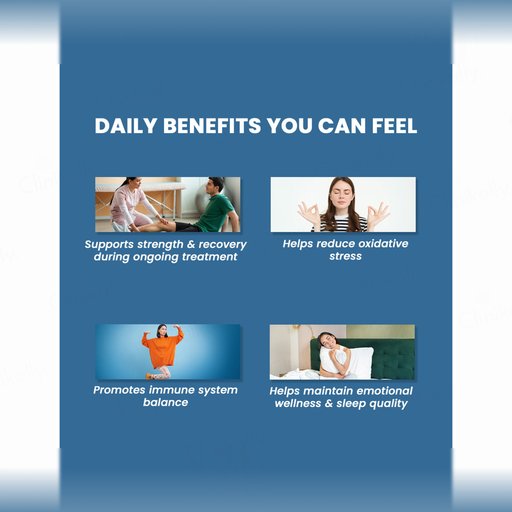 DAILY BENEFITS YOU CAN FEEL

Supports strength & recovery during ongoing treatment

Helps reduce oxidative stress

Promotes immune system balance

Helps maintain emotional wellness & sleep quality